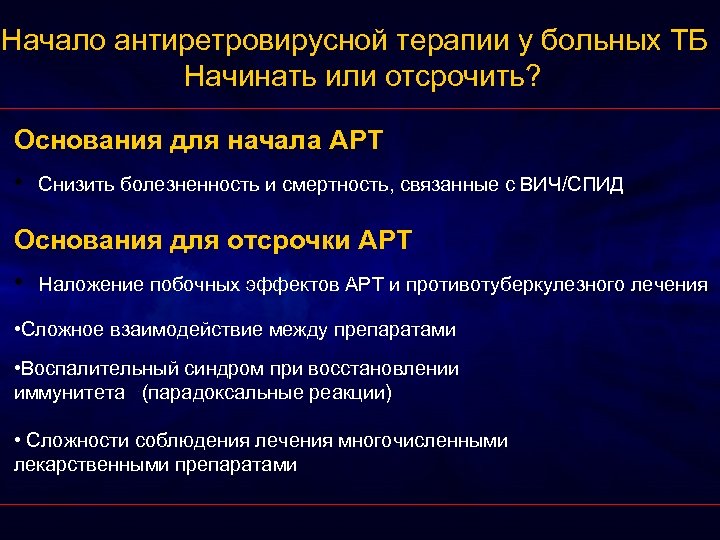 Начало антиретровирусной терапии у больных ТБ
Начинать или отсрочить?

Основания для начала АРТ

• Снизить болезненность и смертность, связанные с ВИЧ/СПИД

Основания для отсрочки АРТ

• Наложение побочных эффектов АРТ и противотуберкулезного лечения

•Сложное взаимодействие между препаратами

•Воспалительный синдром при восстановлении иммунитета (парадоксальные реакции)

• Сложности соблюдения лечения многочисленными лекарственными препаратами